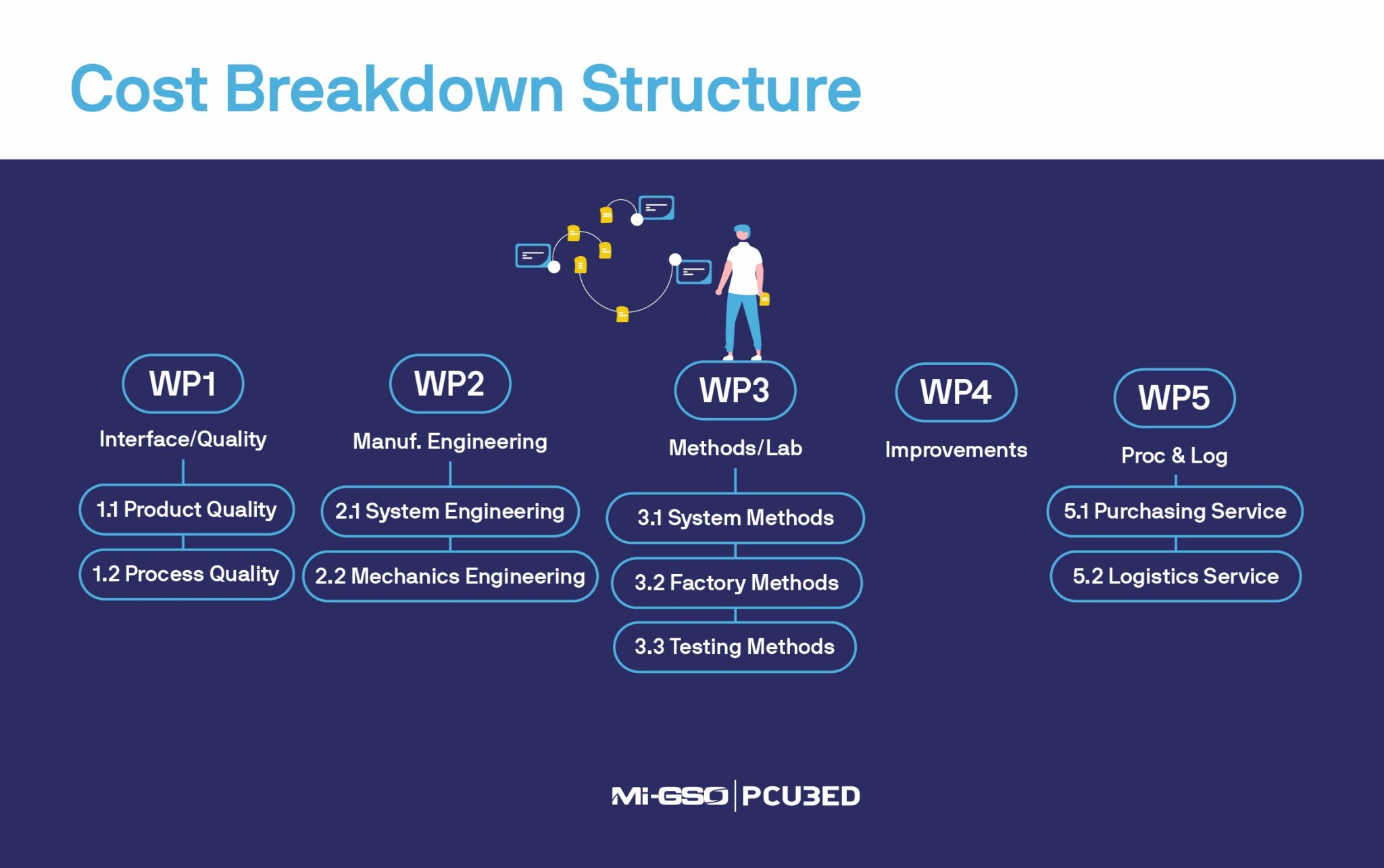 Cost Breakdown Structure

WP1
Interface/Quality
1.1 Product Quality
1.2 Process Quality

WP2
Manuf. Engineering
2.1 System Engineering
2.2 Mechanics Engineering

WP3
Methods/Lab
3.1 System Methods
3.2 Factory Methods
3.3 Testing Methods

WP4
Improvements

WP5
Proc & Log
5.1 Purchasing Service
5.2 Logistics Service

Mi-GSO | PCUBED